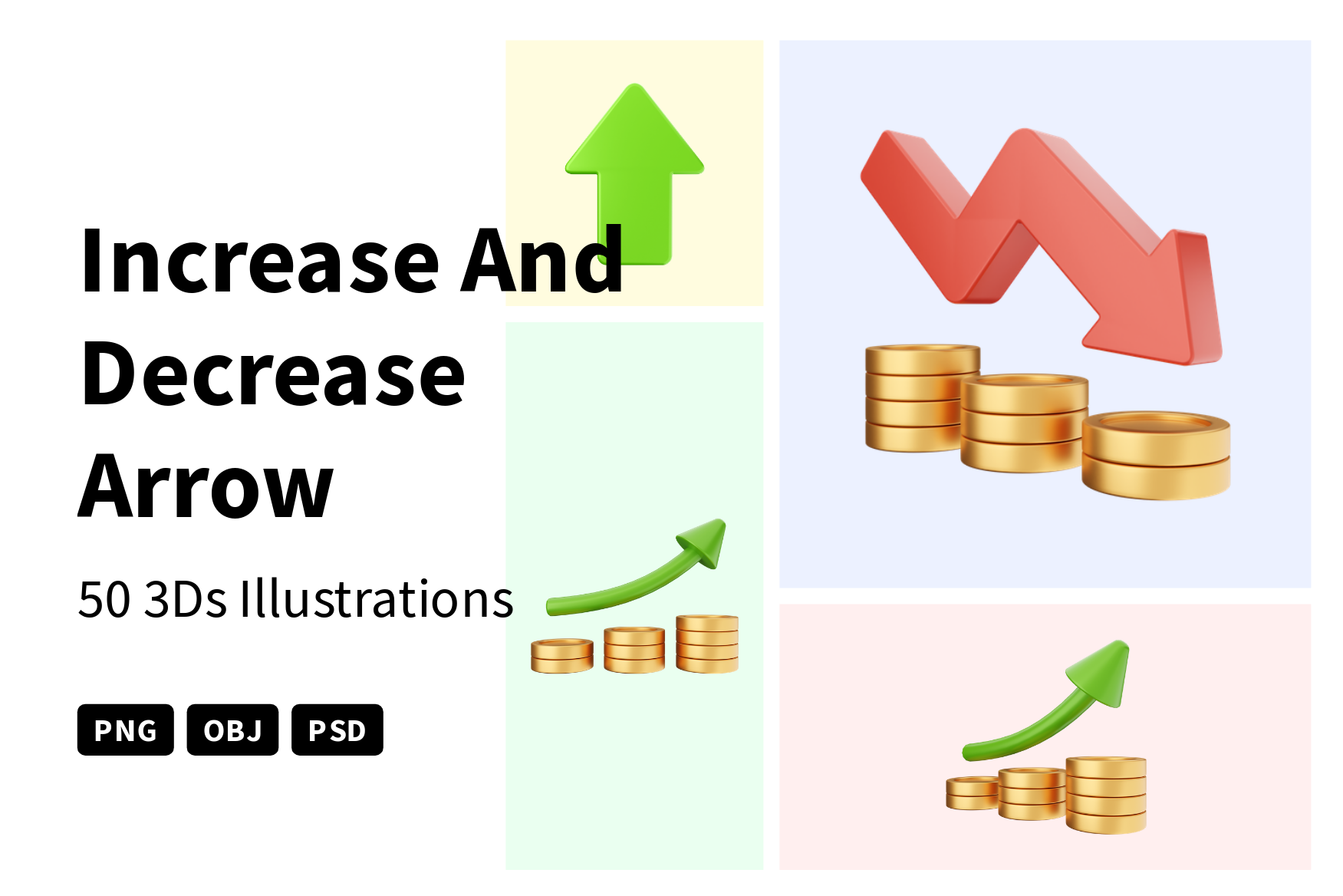 Increase And Decrease Arrow

50 3Ds Illustrations

PNG OBJ PSD